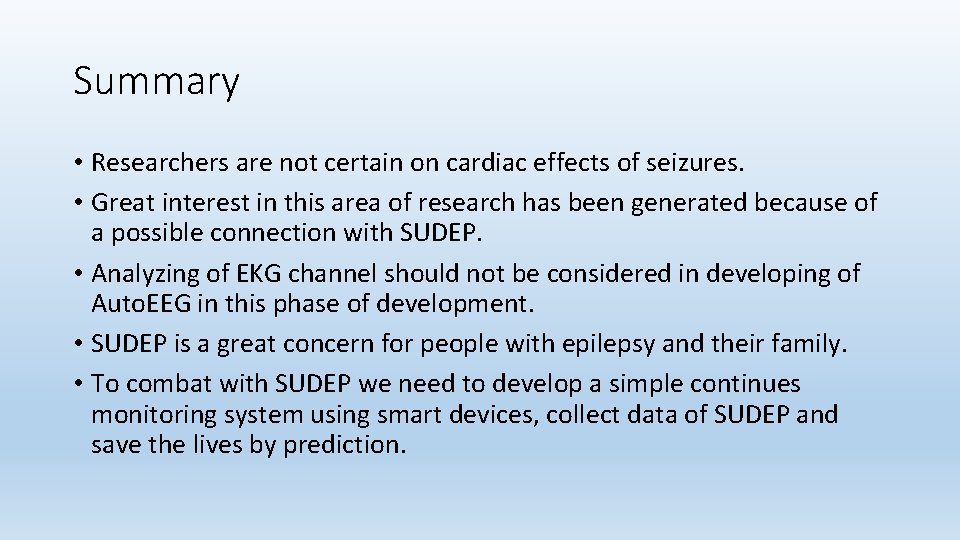 Summary

• Researchers are not certain on cardiac effects of seizures.
• Great interest in this area of research has been generated because of a possible connection with SUDEP.
• Analyzing of EKG channel should not be considered in developing of Auto.EEG in this phase of development.
• SUDEP is a great concern for people with epilepsy and their family.
• To combat with SUDEP we need to develop a simple continues monitoring system using smart devices, collect data of SUDEP and save the lives by prediction.